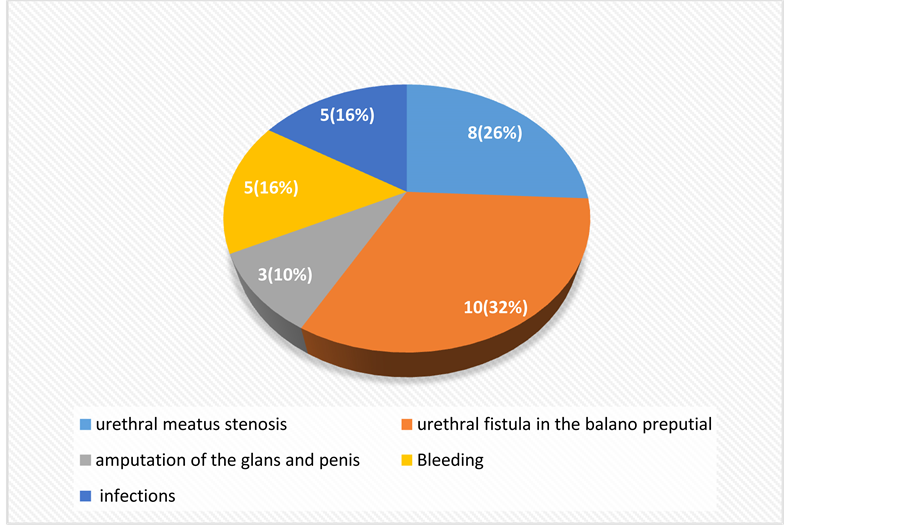 5(16%)
8(26%)
5(16%)
3(10%)
10(32%)

urethral meatus stenosis
urethral fistula in the balano preputial
amputation of the glans and penis
Bleeding
infections